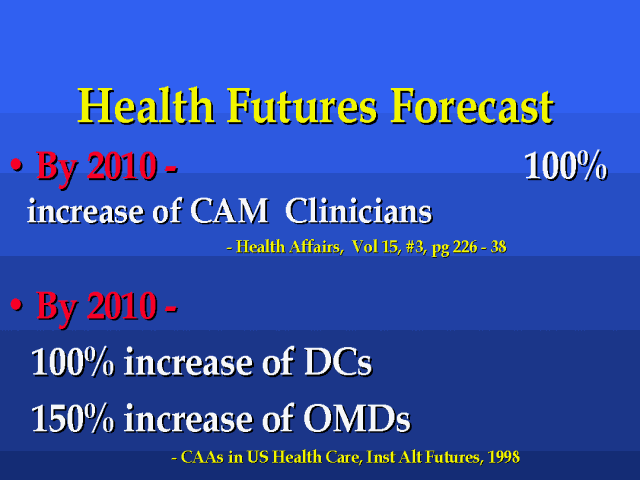 Health Futures Forecast

• By 2010 - 100% increase of CAM Clinicians

- Health Affairs, Vol 15, #3, pg 226 - 38

• By 2010 -

100% increase of DCs

150% increase of OMDs

- CAAs in US Health Care, Inst Alt Futures, 1998